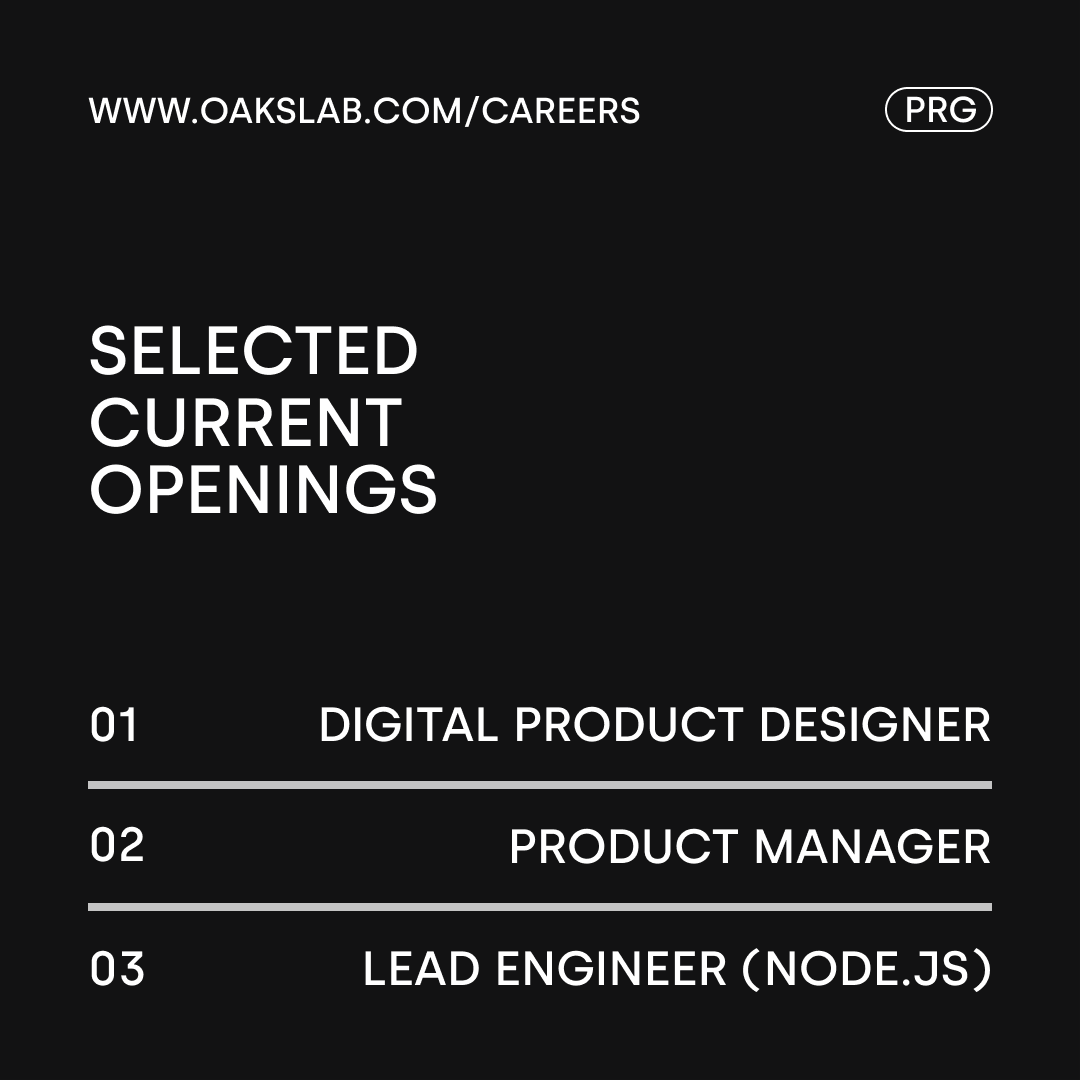 WWW.OAKSLAB.COM/CAREERS

PRG

SELECTED CURRENT OPENINGS

01 DIGITAL PRODUCT DESIGNER

02 PRODUCT MANAGER

03 LEAD ENGINEER (NODE.JS)